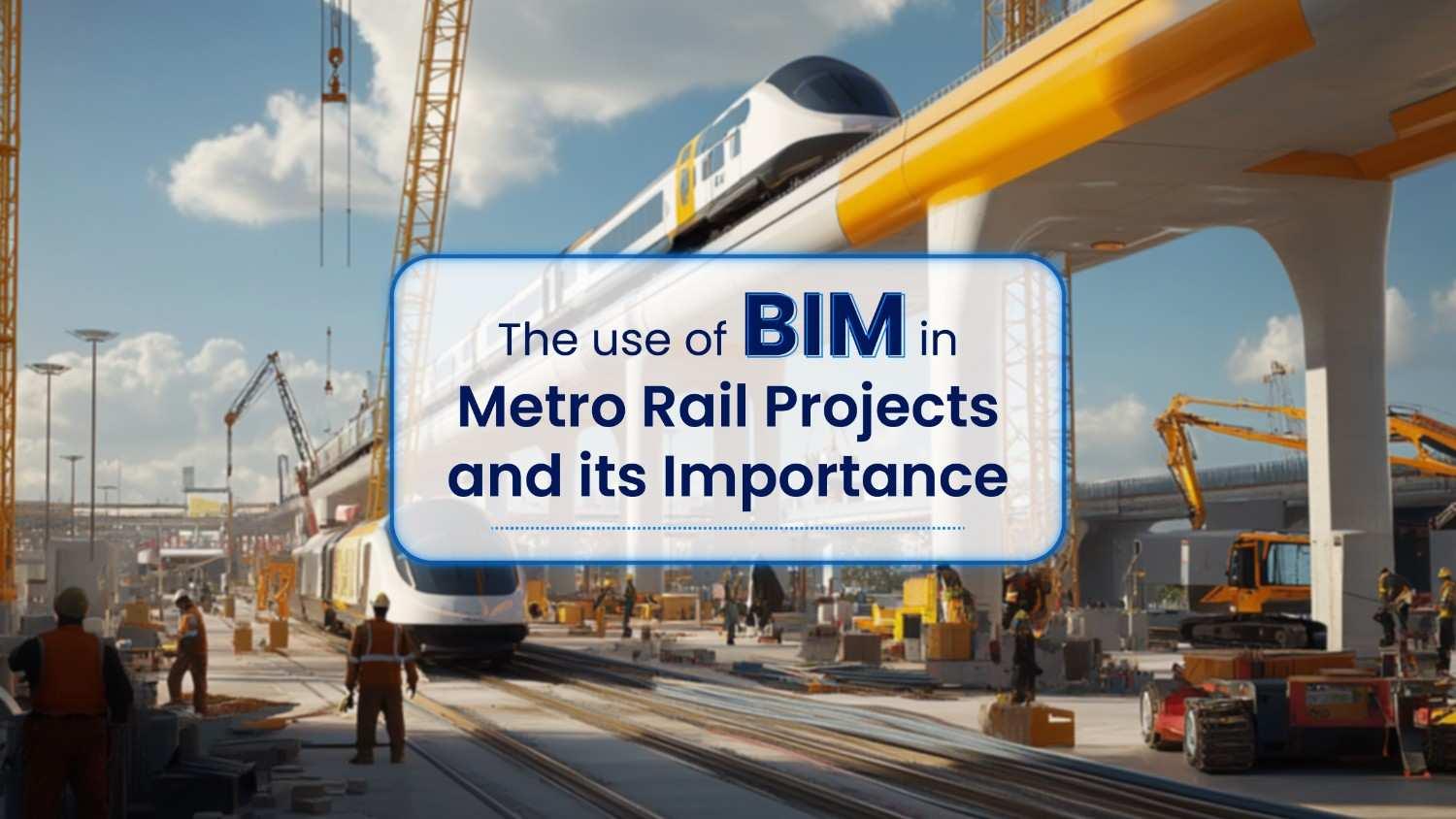 The use of BIM in
Metro Rail Projects
and its Importance